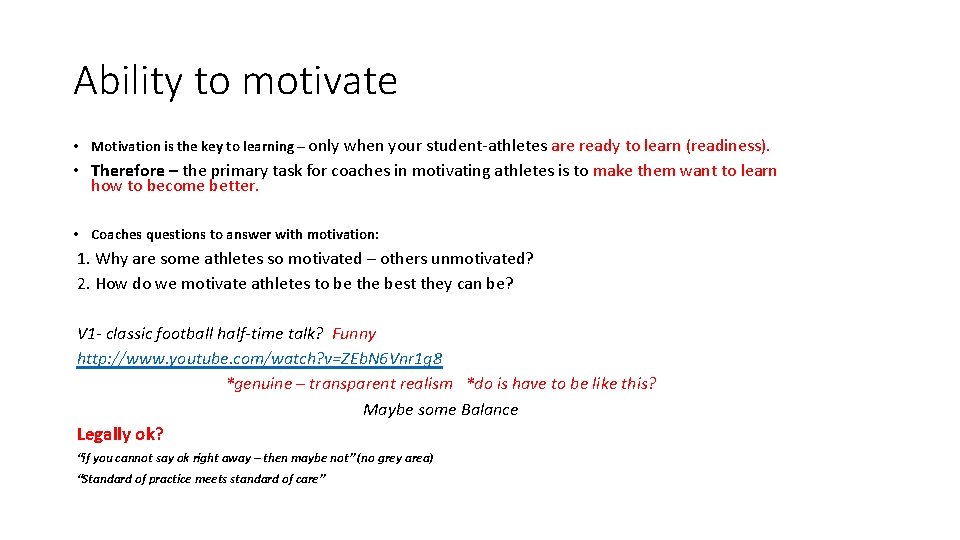 Ability to motivate

• Motivation is the key to learning – only when your student-athletes are ready to learn (readiness).

• Therefore – the primary task for coaches in motivating athletes is to make them want to learn how to become better.

• Coaches questions to answer with motivation:

1. Why are some athletes so motivated – others unmotivated?

2. How do we motivate athletes to be the best they can be?

V1- classic football half-time talk? Funny

http://www.youtube.com/watch?v=ZEbN6Vnr1g8

*genuine – transparent realism *do is have to be like this?

Maybe some Balance

Legally ok?

"If you cannot say ok right away – then maybe not" (no grey area)

"Standard of practice meets standard of care"